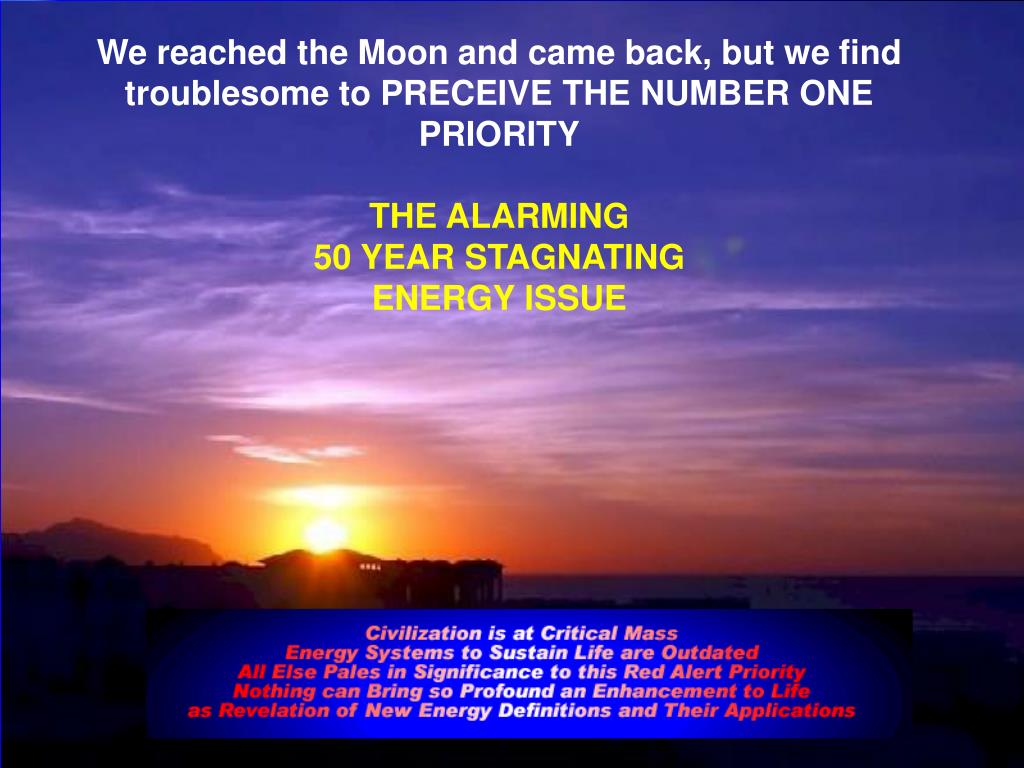 We reached the Moon and came back, but we find troublesome to PRECEIVE THE NUMBER ONE PRIORITY

THE ALARMING
50 YEAR STAGNATING
ENERGY ISSUE

Civilization is at Critical Mass
Energy Systems to Sustain Life are Outdated
All Else Pales in Significance to this Red Alert Priority
Nothing can Bring so Profound an Enhancement to Life
as Revelation of New Energy Definitions and Their Applications